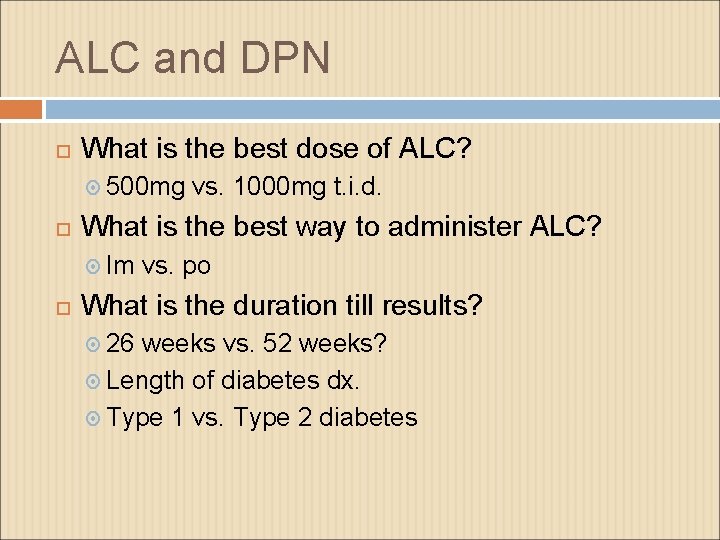 ALC and DPN

What is the best dose of ALC?
500mg vs. 1000mg t.i.d.

What is the best way to administer ALC?
Im vs. po

What is the duration till results?
26 weeks vs. 52 weeks?
Length of diabetes dx.
Type 1 vs. Type 2 diabetes